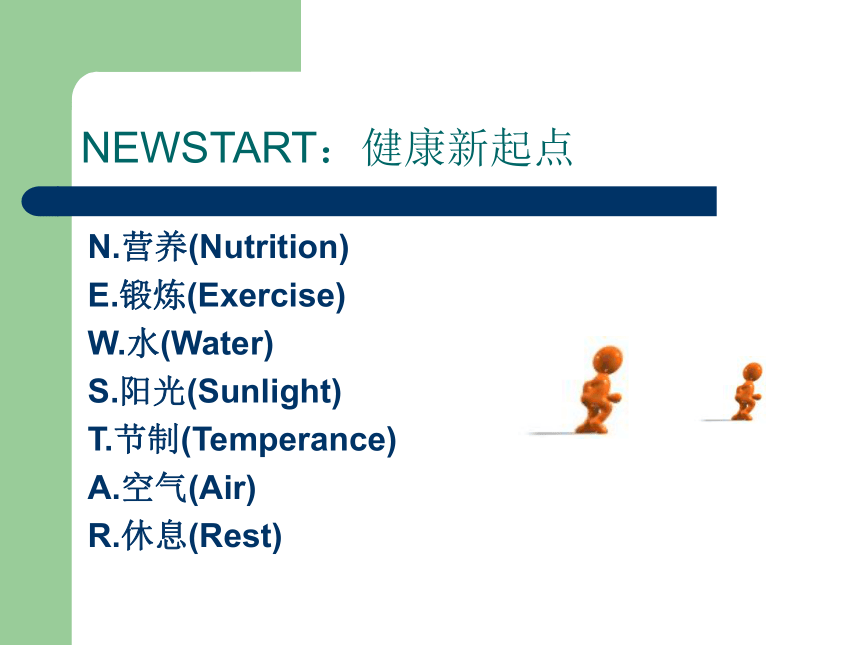 NEWSTART：健康新起点

N.营养(Nutrition)
E.锻炼(Exercise)
W.水(Water)
S.阳光(Sunlight)
T.节制(Temperance)
A.空气(Air)
R.休息(Rest)